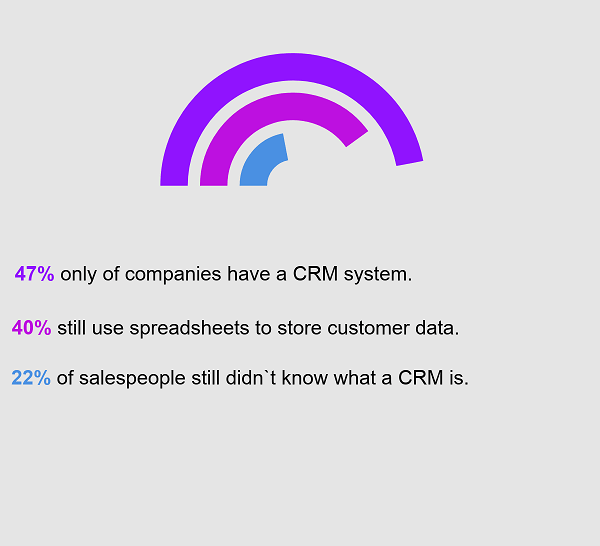 47% only of companies have a CRM system.

40% still use spreadsheets to store customer data.

22% of salespeople still didn`t know what a CRM is.